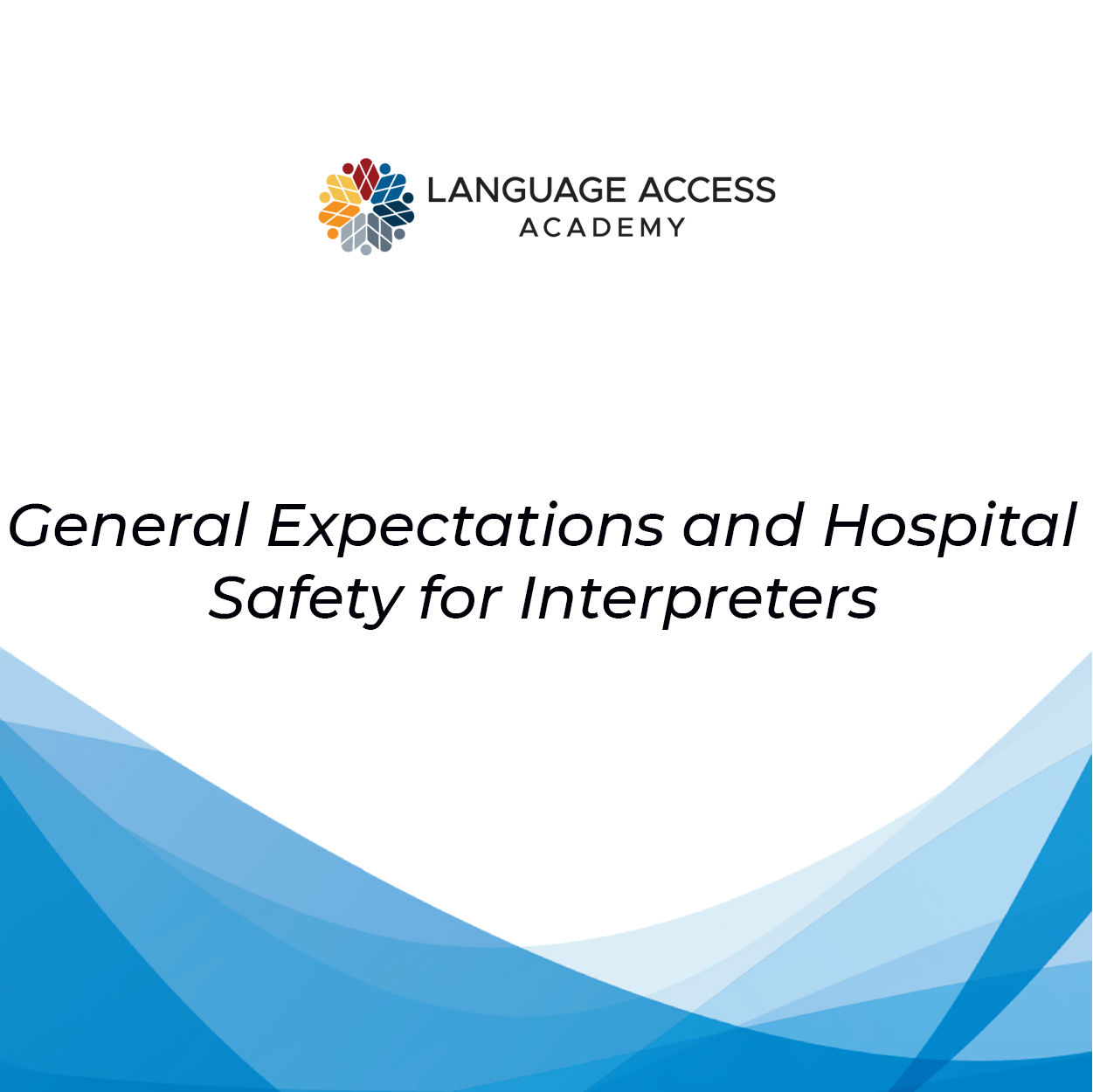 LANGUAGE ACCESS
ACADEMY

General Expectations and Hospital Safety for Interpreters